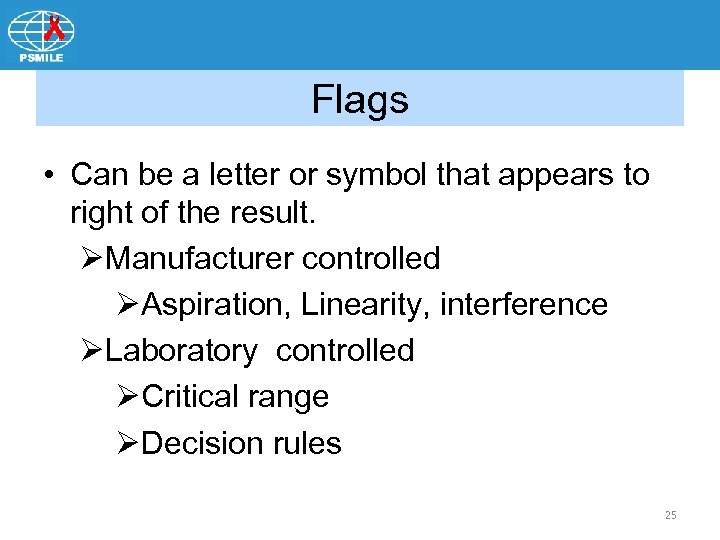 PSMILE

Flags

• Can be a letter or symbol that appears to right of the result.

➢Manufacturer controlled

➢Aspiration, Linearity, interference

➢Laboratory  controlled

➢Critical range

➢Decision rules

25